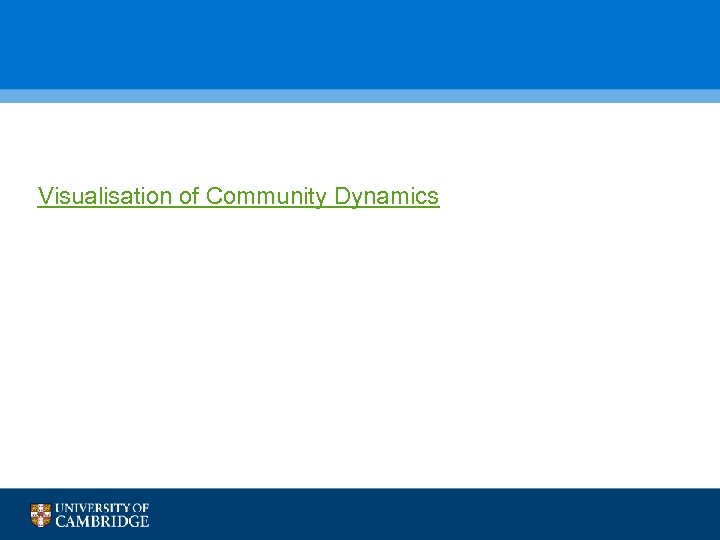 Visualisation of Community Dynamics

UNIVERSITY OF CAMBRIDGE